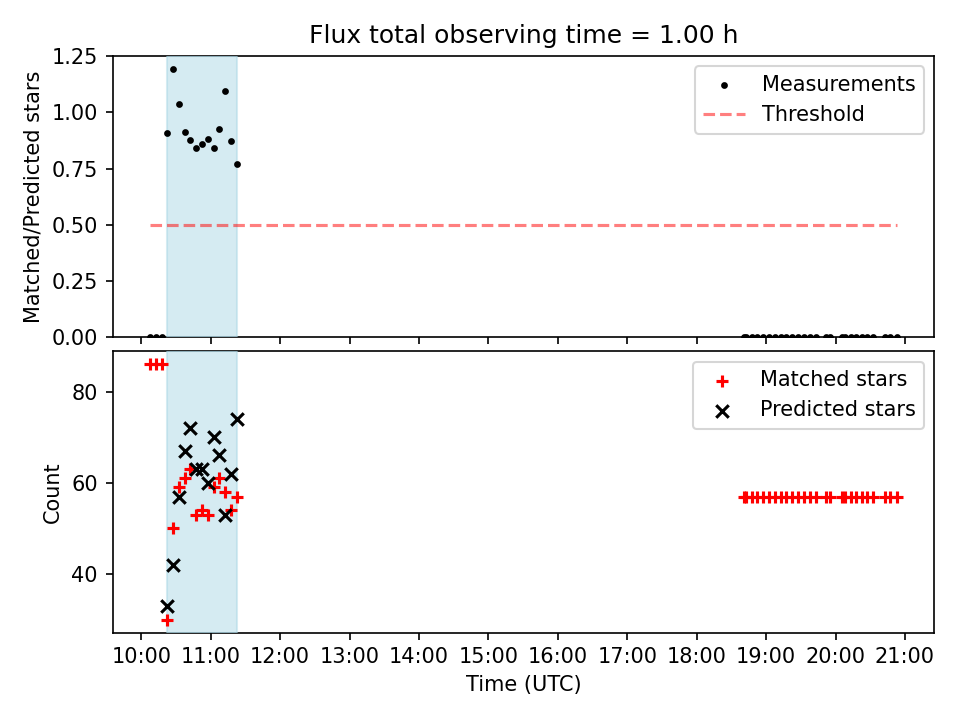 Flux total observing time = 1.00 h

Matched/Predicted stars

1.25
1.00
0.75
0.50
0.25
0.00

Measurements
Threshold

Count

80
60
40

Matched stars
Predicted stars

10:00 11:00 12:00 13:00 14:00 15:00 16:00 17:00 18:00 19:00 20:00 21:00

Time (UTC)